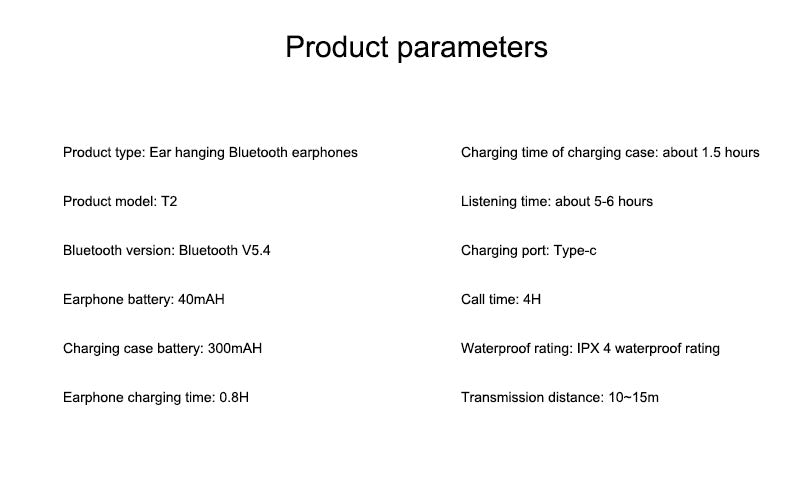 Product parameters

Product type: Ear hanging Bluetooth earphones

Product model: T2

Bluetooth version: Bluetooth V5.4

Earphone battery: 40mAH

Charging case battery: 300mAH

Earphone charging time: 0.8H

Charging time of charging case: about 1.5 hours

Listening time: about 5-6 hours

Charging port: Type-c

Call time: 4H

Waterproof rating: IPX 4 waterproof rating

Transmission distance: 10~15m